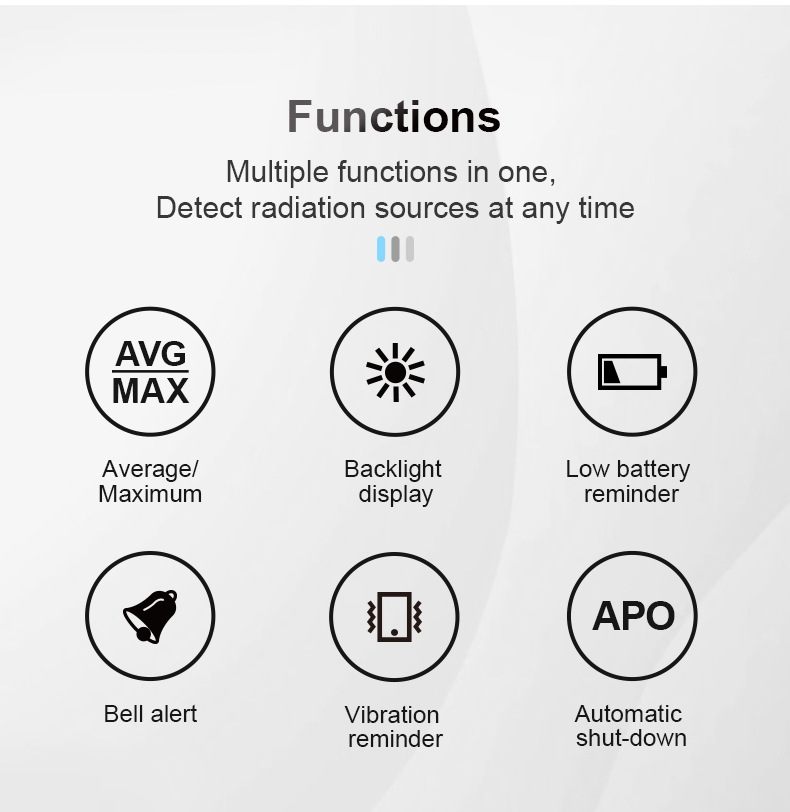 Functions

Multiple functions in one,
Detect radiation sources at any time

AVG
MAX

Average/
Maximum

Backlight
display

Low battery
reminder

Bell alert

Vibration
reminder

APO

Automatic
shut-down